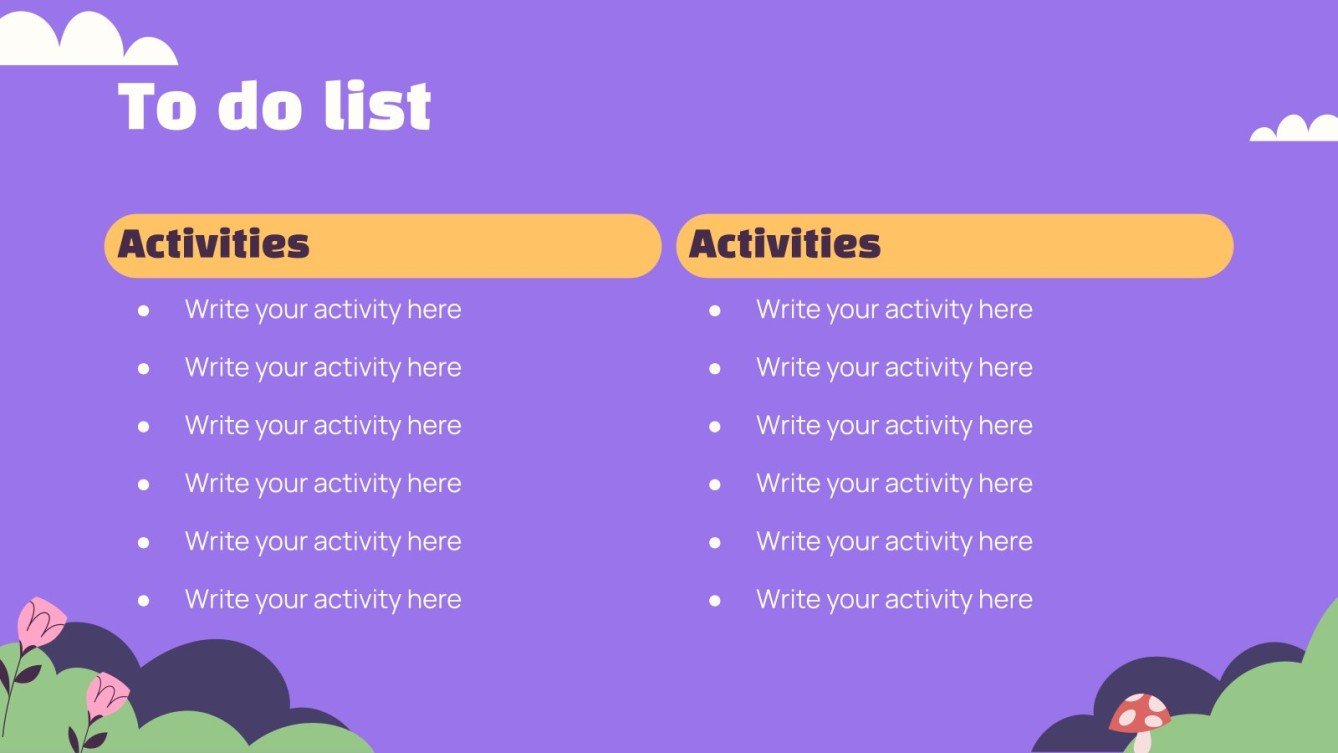 To do list

Activities

- Write your activity here
- Write your activity here
- Write your activity here
- Write your activity here
- Write your activity here
- Write your activity here

Activities

- Write your activity here
- Write your activity here
- Write your activity here
- Write your activity here
- Write your activity here
- Write your activity here